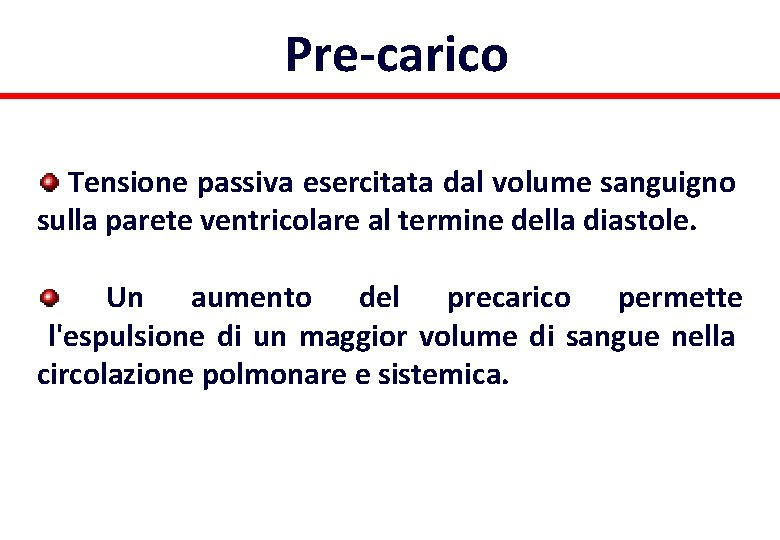 Pre-carico

Tensione passiva esercitata dal volume sanguigno sulla parete ventricolare al termine della diastole.

Un aumento del precarico permette l'espulsione di un maggior volume di sangue nella circolazione polmonare e sistemica.